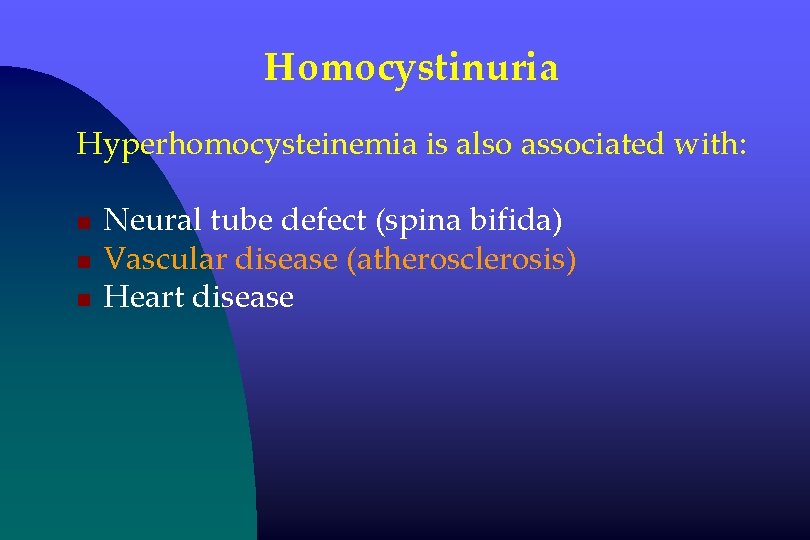 Homocystinuria

Hyperhomocysteinemia is also associated with:

- Neural tube defect (spina bifida)
- Vascular disease (atherosclerosis)
- Heart disease